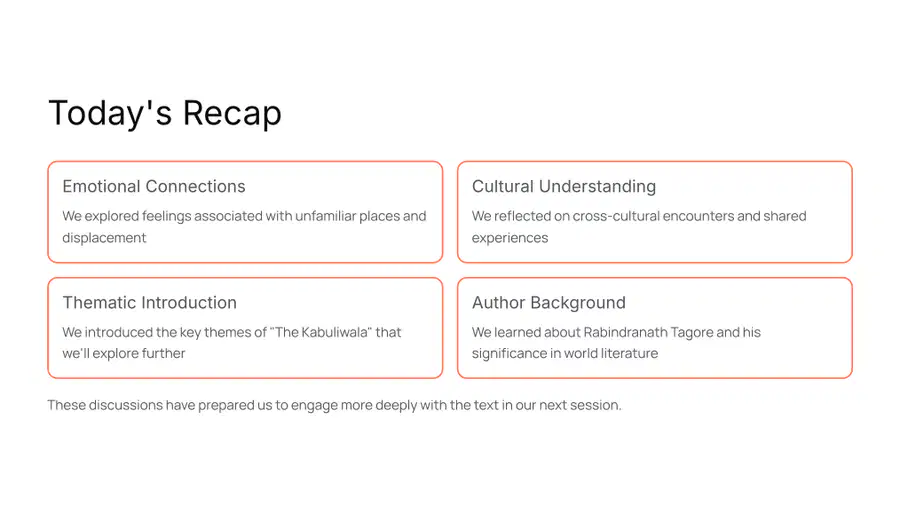 Today's Recap

Emotional Connections

We explored feelings associated with unfamiliar places and displacement

Cultural Understanding

We reflected on cross-cultural encounters and shared experiences

Thematic Introduction

We introduced the key themes of "The Kabuliwala" that we'll explore further

Author Background

We learned about Rabindranath Tagore and his significance in world literature

These discussions have prepared us to engage more deeply with the text in our next session.